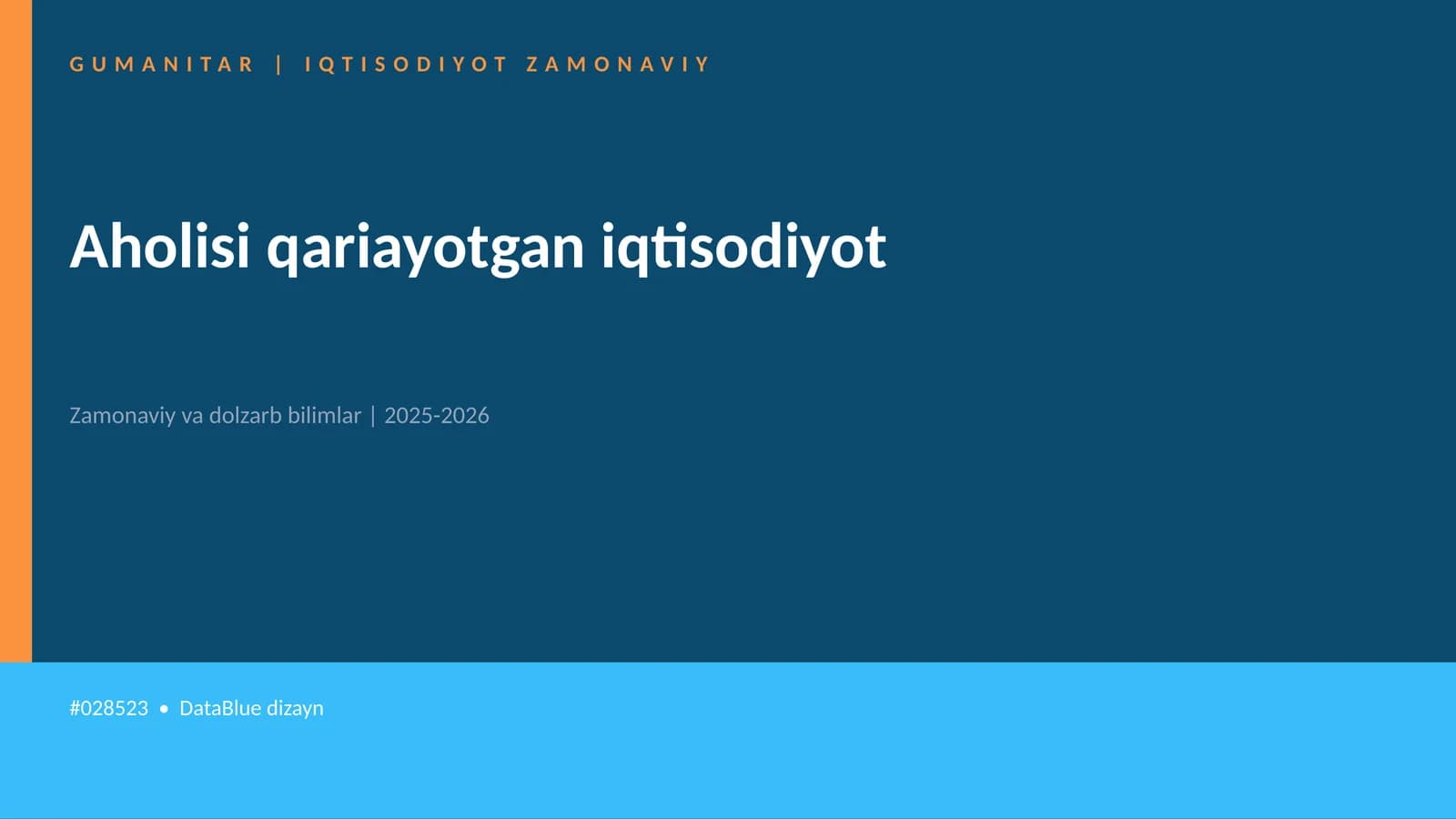 GUMANITAR | IQTISODIYOT ZAMONAVIY

Aholisi qariayotgan iqtisodiyot

Zamonaviy va dolzarb bilimlar | 2025-2026

#028523 • DataBlue dizayn